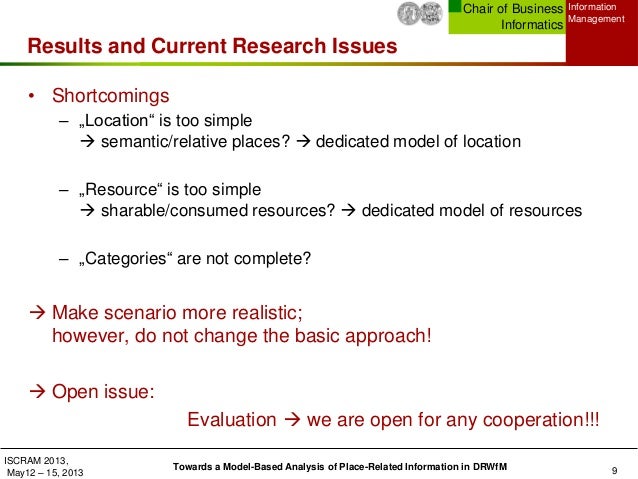 Chair of Business Informatics

Information Management

Results and Current Research Issues

• Shortcomings

– „Location“ is too simple
→ semantic/relative places? → dedicated model of location

– „Resource“ is too simple
→ sharable/consumed resources? → dedicated model of resources

– „Categories“ are not complete?

→ Make scenario more realistic; however, do not change the basic approach!

→ Open issue:

Evaluation → we are open for any cooperation!!!

ISCRAM 2013, May12 – 15, 2013

Towards a Model-Based Analysis of Place-Related Information in DRWfM

9